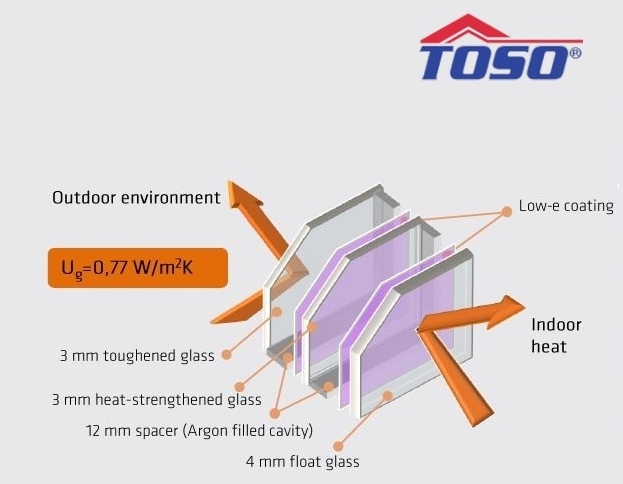 TOSO®

Outdoor environment

Low-e coating

$U_g$=0,77 W/m$^2$K

Indoor heat

3 mm toughened glass

3 mm heat-strengthened glass

12 mm spacer (Argon filled cavity)

4 mm float glass